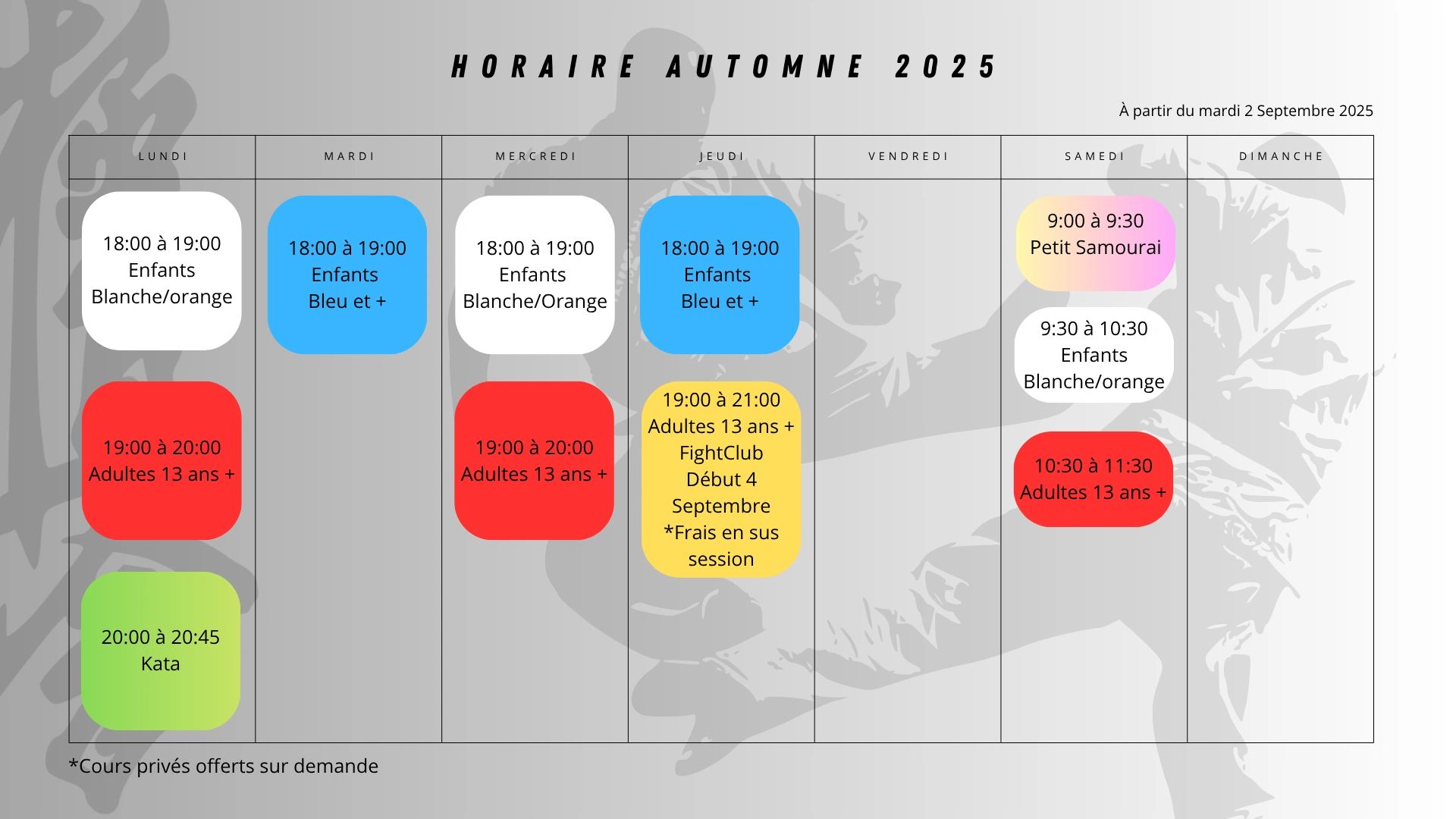 HORAIRE AUTOMNE 2025

À partir du mardi 2 Septembre 2025

| LUNDI | MARDI | MERCREDI | JEUDI | VENDREDI | SAMEDI | DIMANCHE |
|---|---|---|---|---|---|---|
| 18:00 à 19:00 Enfants Blanche/orange | 18:00 à 19:00 Enfants Bleu et + | 18:00 à 19:00 Enfants Blanche/Orange | 18:00 à 19:00 Enfants Bleu et + | | 9:00 à 9:30 Petit Samourai | |
| 19:00 à 20:00 Adultes 13 ans + | | 19:00 à 20:00 Adultes 13 ans + | 19:00 à 21:00 Adultes 13 ans + FightClub Début 4 Septembre *Frais en sus session | | 9:30 à 10:30 Enfants Blanche/orange | |
| 20:00 à 20:45 Kata | | | | | 10:30 à 11:30 Adultes 13 ans + | |

*Cours privés offerts sur demande